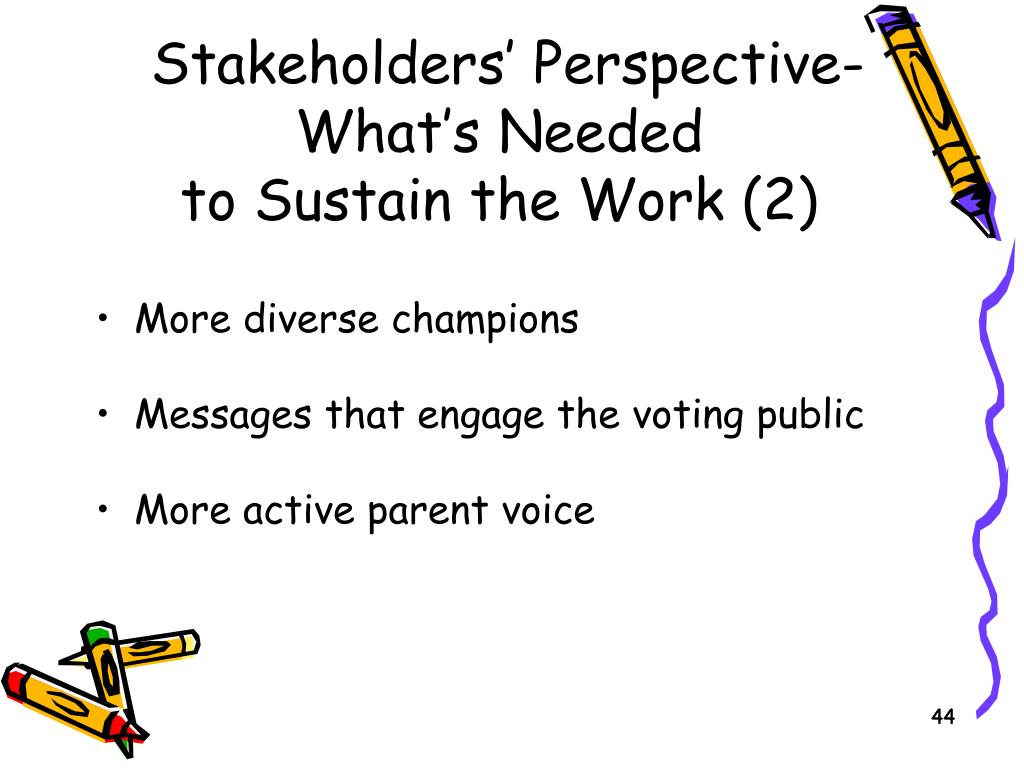 Stakeholders' Perspective- What's Needed to Sustain the Work (2)

• More diverse champions

• Messages that engage the voting public

• More active parent voice

44